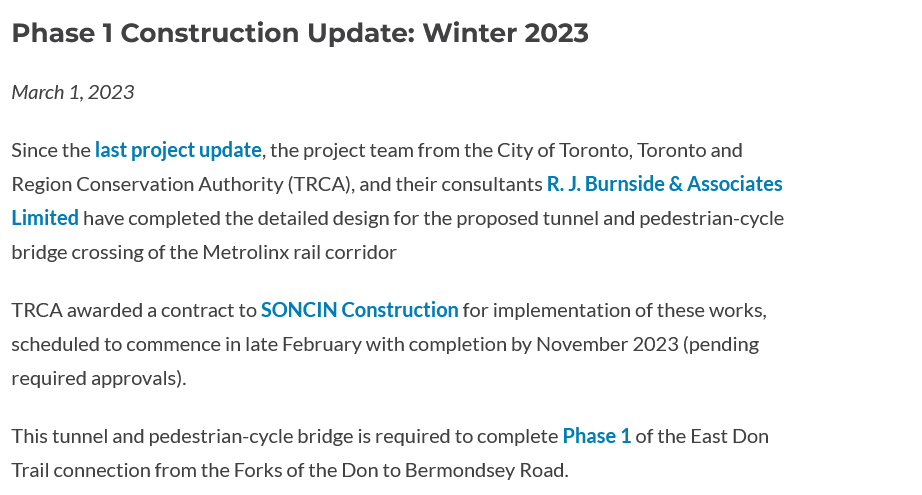 Phase 1 Construction Update: Winter 2023

March 1, 2023

Since the last project update, the project team from the City of Toronto, Toronto and Region Conservation Authority (TRCA), and their consultants R. J. Burnside & Associates Limited have completed the detailed design for the proposed tunnel and pedestrian-cycle bridge crossing of the Metrolinx rail corridor

TRCA awarded a contract to SONCIN Construction for implementation of these works, scheduled to commence in late February with completion by November 2023 (pending required approvals).

This tunnel and pedestrian-cycle bridge is required to complete Phase 1 of the East Don Trail connection from the Forks of the Don to Bermondsey Road.